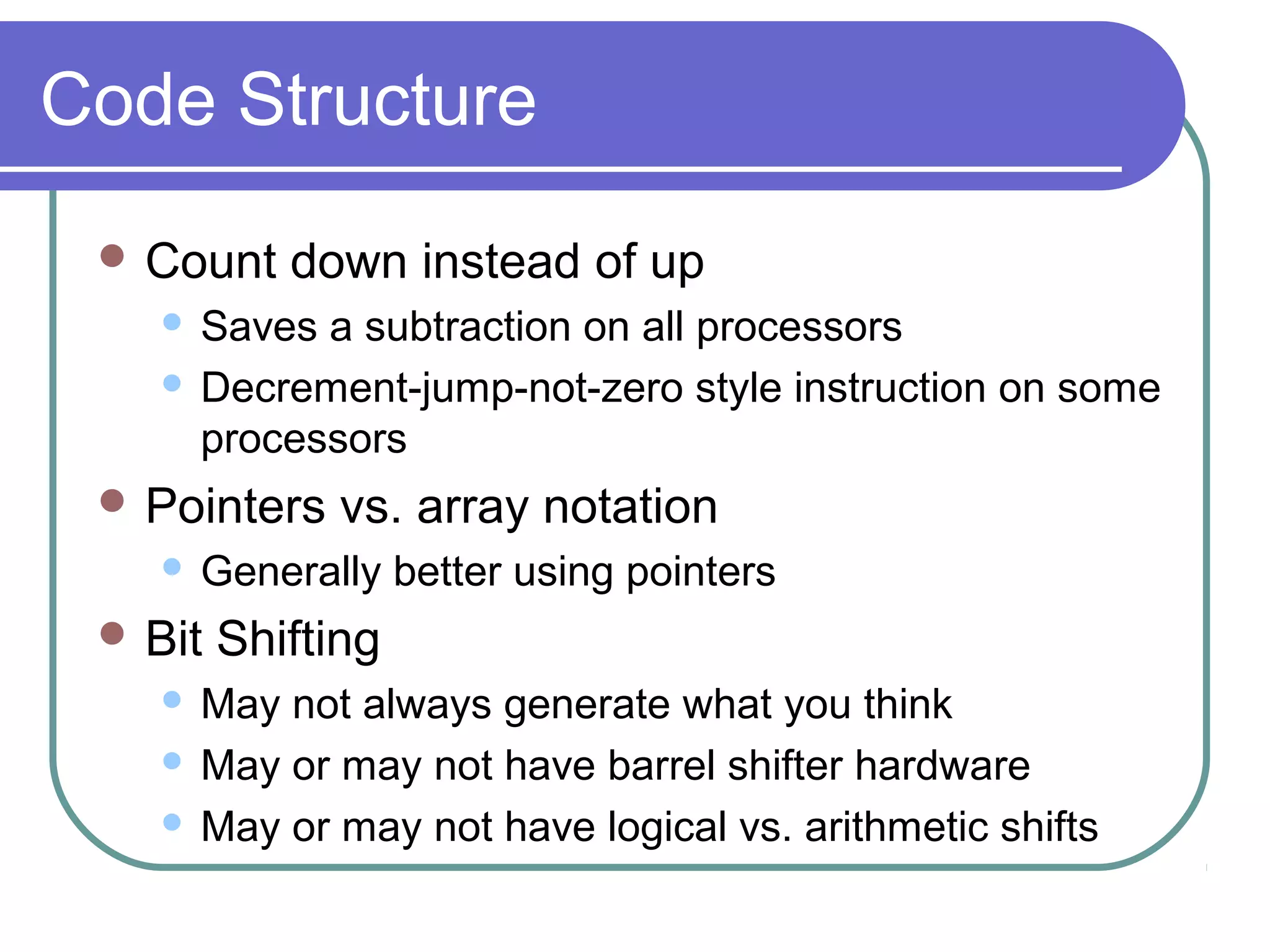 Code Structure

- Count down instead of up
  - Saves a subtraction on all processors
  - Decrement-jump-not-zero style instruction on some processors
- Pointers vs. array notation
  - Generally better using pointers
- Bit Shifting
  - May not always generate what you think
  - May or may not have barrel shifter hardware
  - May or may not have logical vs. arithmetic shifts